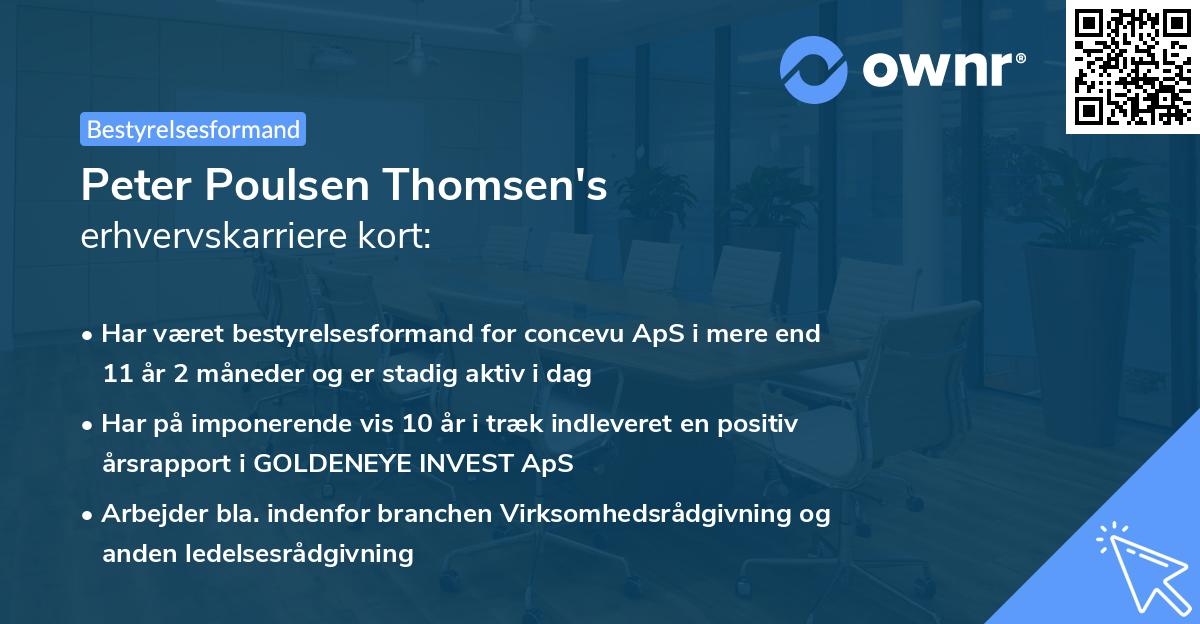 ownr®

Bestyrelsesformand

Peter Poulsen Thomsen's erhvervskarriere kort:

• Har været bestyrelsesformand for concevu ApS i mere end 11 år 2 måneder og er stadig aktiv i dag

• Har på imponerende vis 10 år i træk indleveret en positiv årsrapport i GOLDENEYE INVEST ApS

• Arbejder bla. indenfor branchen Virksomhedsrådgivning og anden ledelsesrådgivning